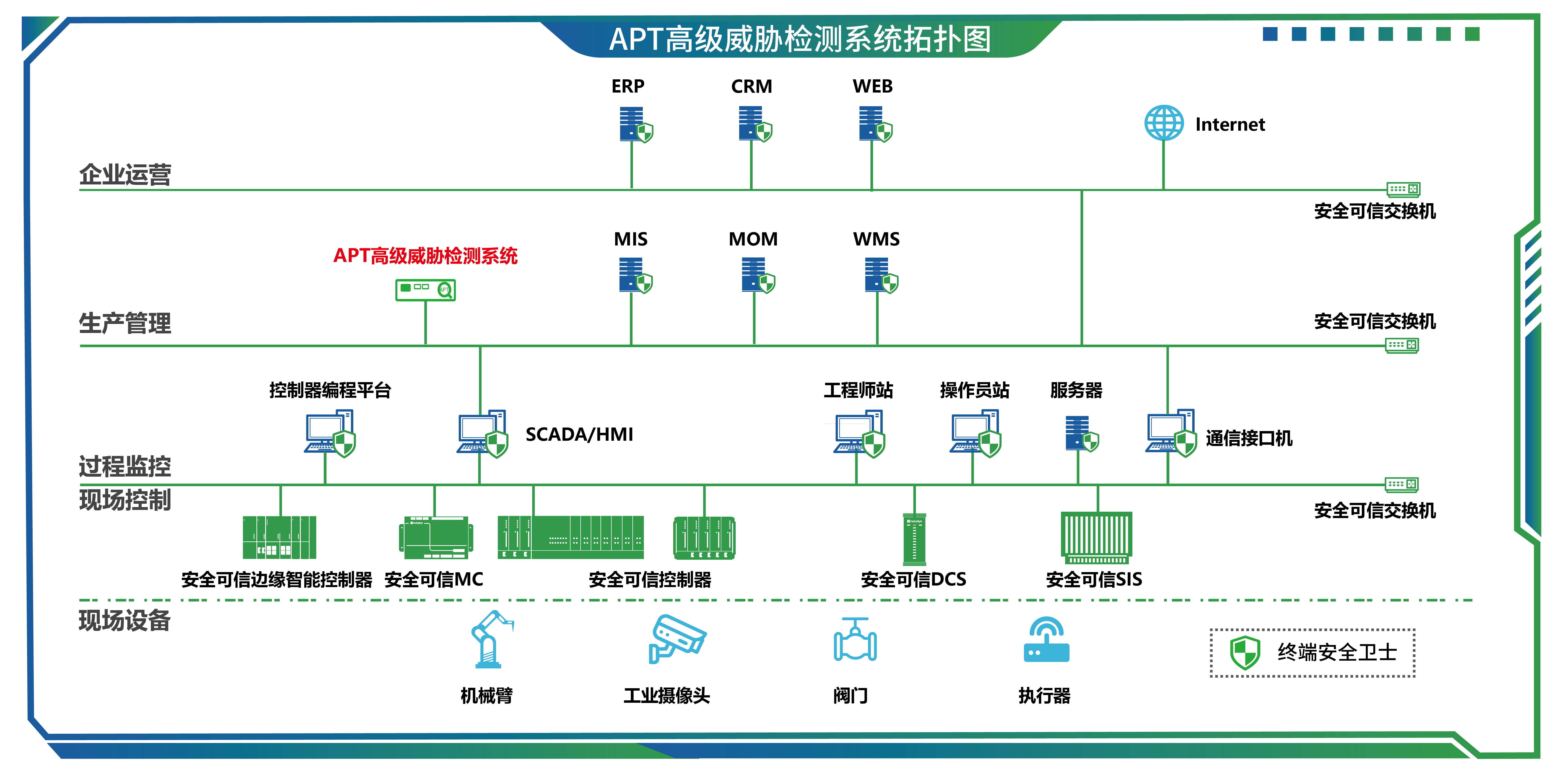 APT高级威胁检测系统拓扑图

ERP CRM WEB

Internet

企业运营

安全可信交换机

APT高级威胁检测系统

MIS MOM WMS

生产管理

安全可信交换机

控制器编程平台

SCADA/HMI

工程师站 操作员站 服务器

通信接口机

过程监控

现场控制

安全可信交换机

安全可信边缘智能控制器 安全可信MC 安全可信控制器 安全可信DCS 安全可信SIS

现场设备

机械臂 工业摄像头 阀门 执行器

终端安全卫士